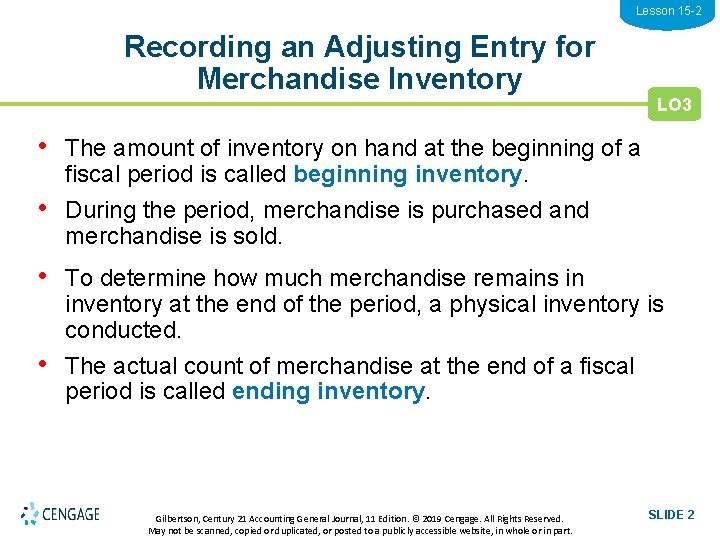 Lesson 15-2

Recording an Adjusting Entry for Merchandise Inventory

LO3

• The amount of inventory on hand at the beginning of a fiscal period is called beginning inventory.

• During the period, merchandise is purchased and merchandise is sold.

• To determine how much merchandise remains in inventory at the end of the period, a physical inventory is conducted.

• The actual count of merchandise at the end of a fiscal period is called ending inventory.

CENGAGE

Gilbertson, Century 21 Accounting General Journal, 11 Edition. © 2019 Cengage. All Rights Reserved. May not be scanned, copied or duplicated, or posted to a publicly accessible website, in whole or in part.

SLIDE 2